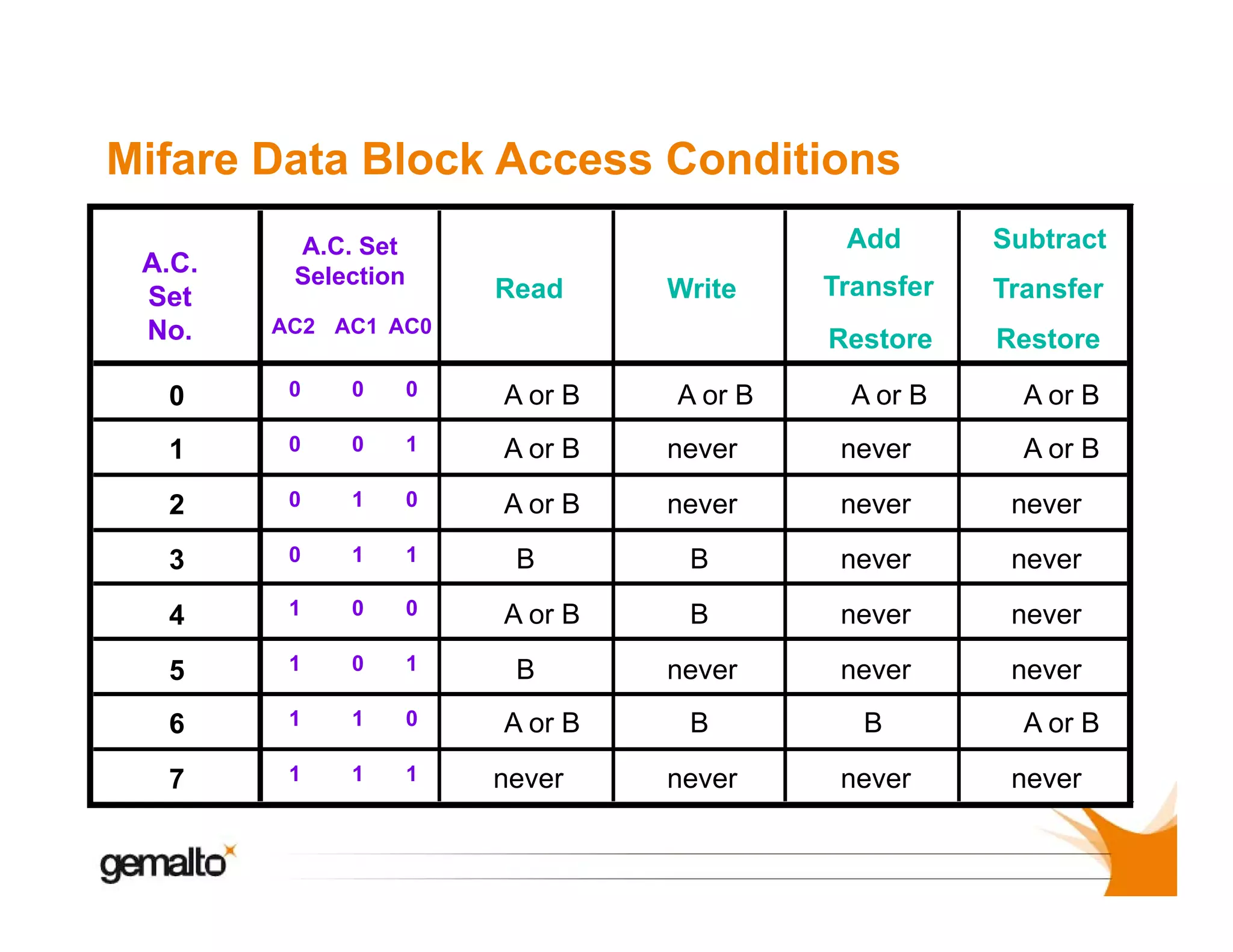 Mifare Data Block Access Conditions

| A.C. Set No. | A.C. Set Selection AC2 AC1 AC0 | Read | Write | Add Transfer Restore | Subtract Transfer Restore |
|---|---|---|---|---|---|
| 0 | 0 0 0 | A or B | A or B | A or B | A or B |
| 1 | 0 0 1 | A or B | never | never | A or B |
| 2 | 0 1 0 | A or B | never | never | never |
| 3 | 0 1 1 | B | B | never | never |
| 4 | 1 0 0 | A or B | B | never | never |
| 5 | 1 0 1 | B | never | never | never |
| 6 | 1 1 0 | A or B | B | B | A or B |
| 7 | 1 1 1 | never | never | never | never |

gemalto